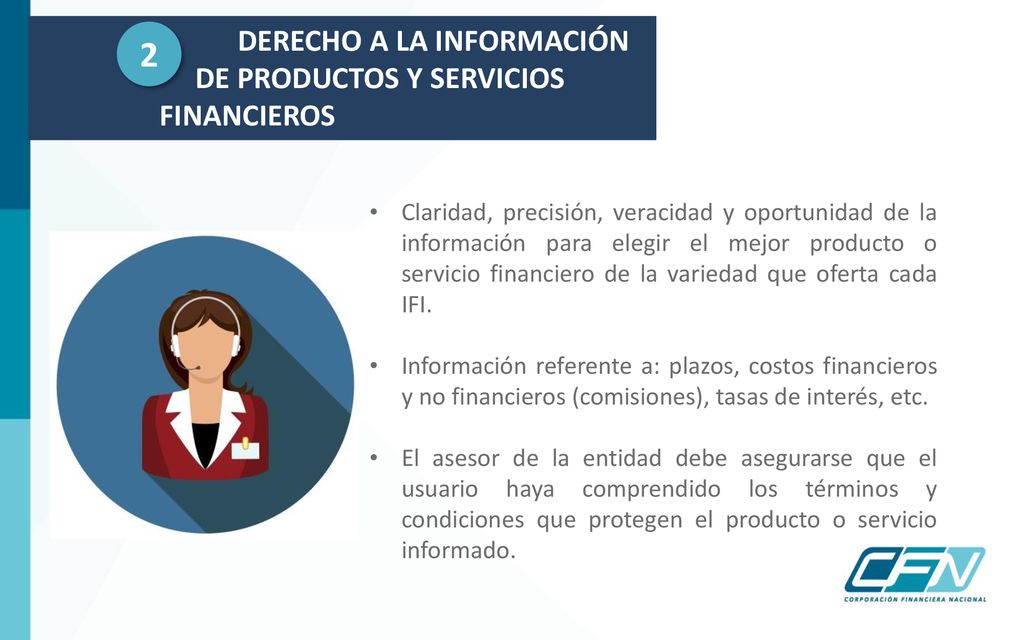 2

DERECHO A LA INFORMACIÓN DE PRODUCTOS Y SERVICIOS FINANCIEROS

• Claridad, precisión, veracidad y oportunidad de la información para elegir el mejor producto o servicio financiero de la variedad que oferta cada IFI.

• Información referente a: plazos, costos financieros y no financieros (comisiones), tasas de interés, etc.

• El asesor de la entidad debe asegurarse que el usuario haya comprendido los términos y condiciones que protegen el producto o servicio informado.

CFN
CORPORACIÓN FINANCIERA NACIONAL